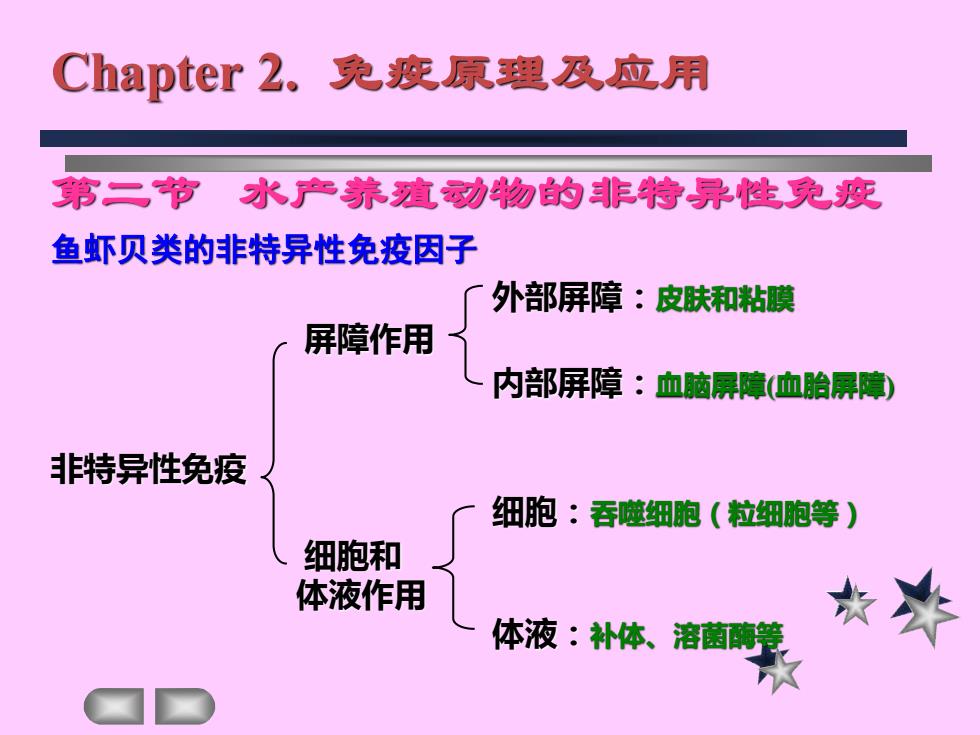 Chapter 2. 免疫原理及应用

第二节 水产养殖动物的非特异性免疫

鱼虾贝类的非特异性免疫因子

非特异性免疫

屏障作用

外部屏障：皮肤和粘膜

内部屏障：血脑屏障(血胎屏障)

细胞和体液作用

细胞：吞噬细胞（粒细胞等）

体液：补体、溶菌酶等